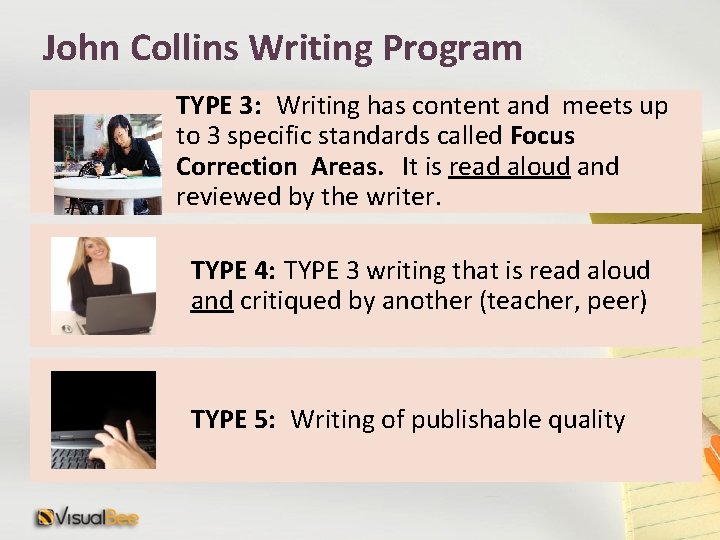 John Collins Writing Program

TYPE 3: Writing has content and meets up to 3 specific standards called Focus Correction Areas. It is read aloud and reviewed by the writer.

TYPE 4: TYPE 3 writing that is read aloud and critiqued by another (teacher, peer)

TYPE 5: Writing of publishable quality

VisualBee